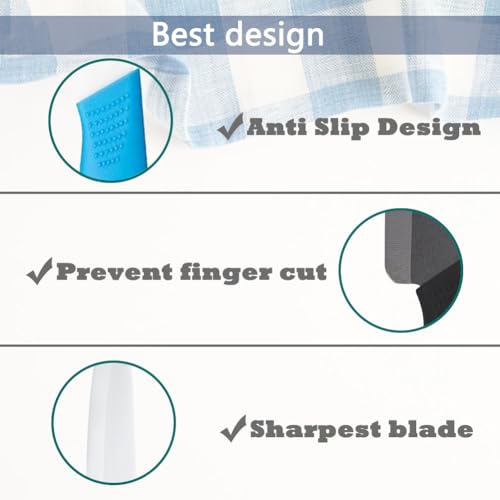 Best design

✓Anti Slip Design

✓Prevent finger cut

✓Sharpest blade